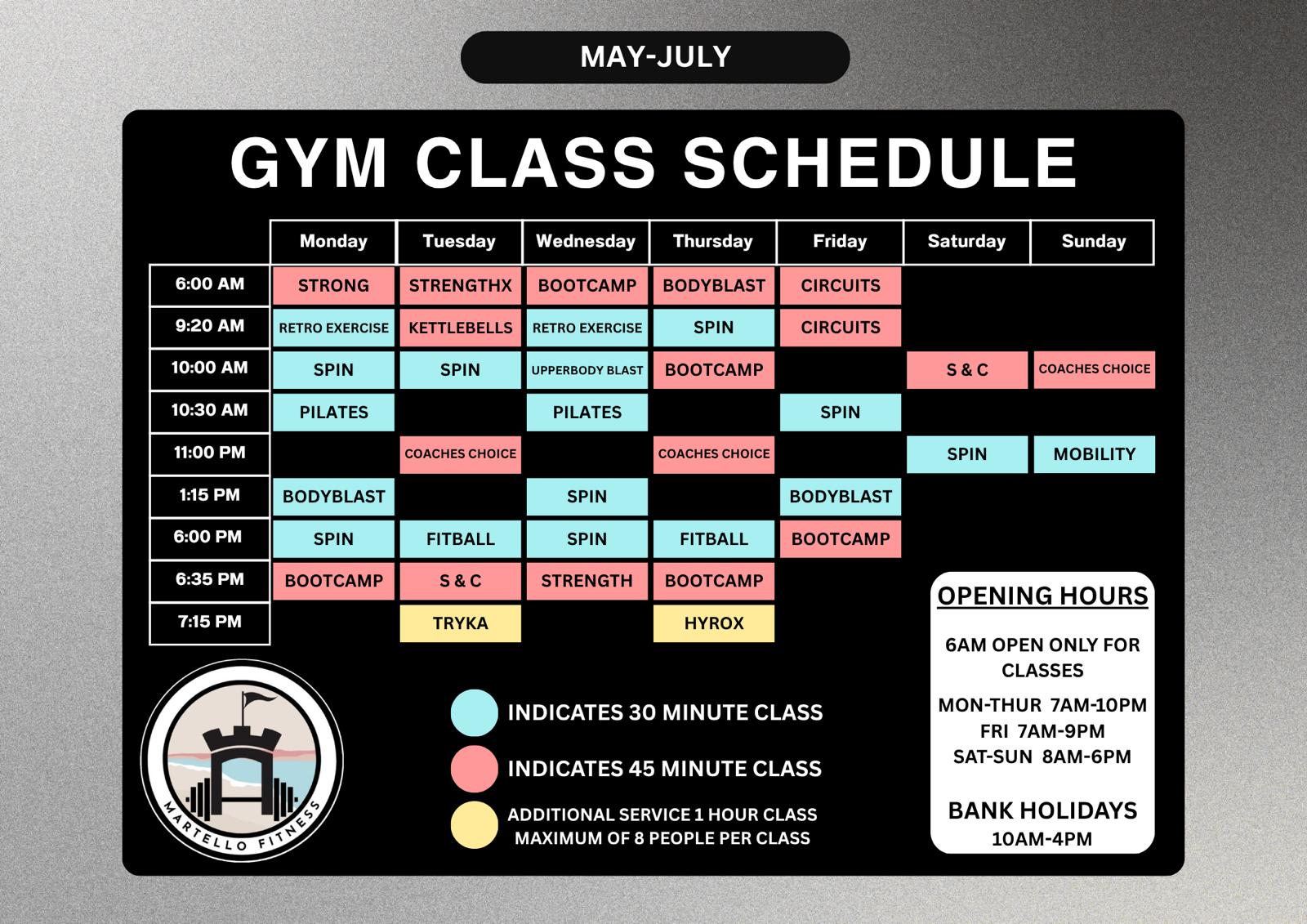 MAY-JULY

GYM CLASS SCHEDULE

| | Monday | Tuesday | Wednesday | Thursday | Friday | Saturday | Sunday |
|---|---|---|---|---|---|---|---|
| 6:00 AM | STRONG | STRENGTHX | BOOTCAMP | BODYBLAST | CIRCUITS | | |
| 9:20 AM | RETRO EXERCISE | KETTLEBELLS | RETRO EXERCISE | SPIN | CIRCUITS | | |
| 10:00 AM | SPIN | SPIN | UPPERBODY BLAST | BOOTCAMP | | S & C | COACHES CHOICE |
| 10:30 AM | PILATES | | PILATES | | SPIN | | |
| 11:00 PM | | COACHES CHOICE | | COACHES CHOICE | | SPIN | MOBILITY |
| 1:15 PM | BODYBLAST | | SPIN | | BODYBLAST | | |
| 6:00 PM | SPIN | FITBALL | SPIN | FITBALL | BOOTCAMP | | |
| 6:35 PM | BOOTCAMP | S & C | STRENGTH | BOOTCAMP | | | |
| 7:15 PM | | TRYKA | | HYROX | | | |

MARTELLO FITNESS

INDICATES 30 MINUTE CLASS

INDICATES 45 MINUTE CLASS

ADDITIONAL SERVICE 1 HOUR CLASS
MAXIMUM OF 8 PEOPLE PER CLASS

OPENING HOURS

6AM OPEN ONLY FOR CLASSES

MON-THUR 7AM-10PM
FRI 7AM-9PM
SAT-SUN 8AM-6PM

BANK HOLIDAYS
10AM-4PM